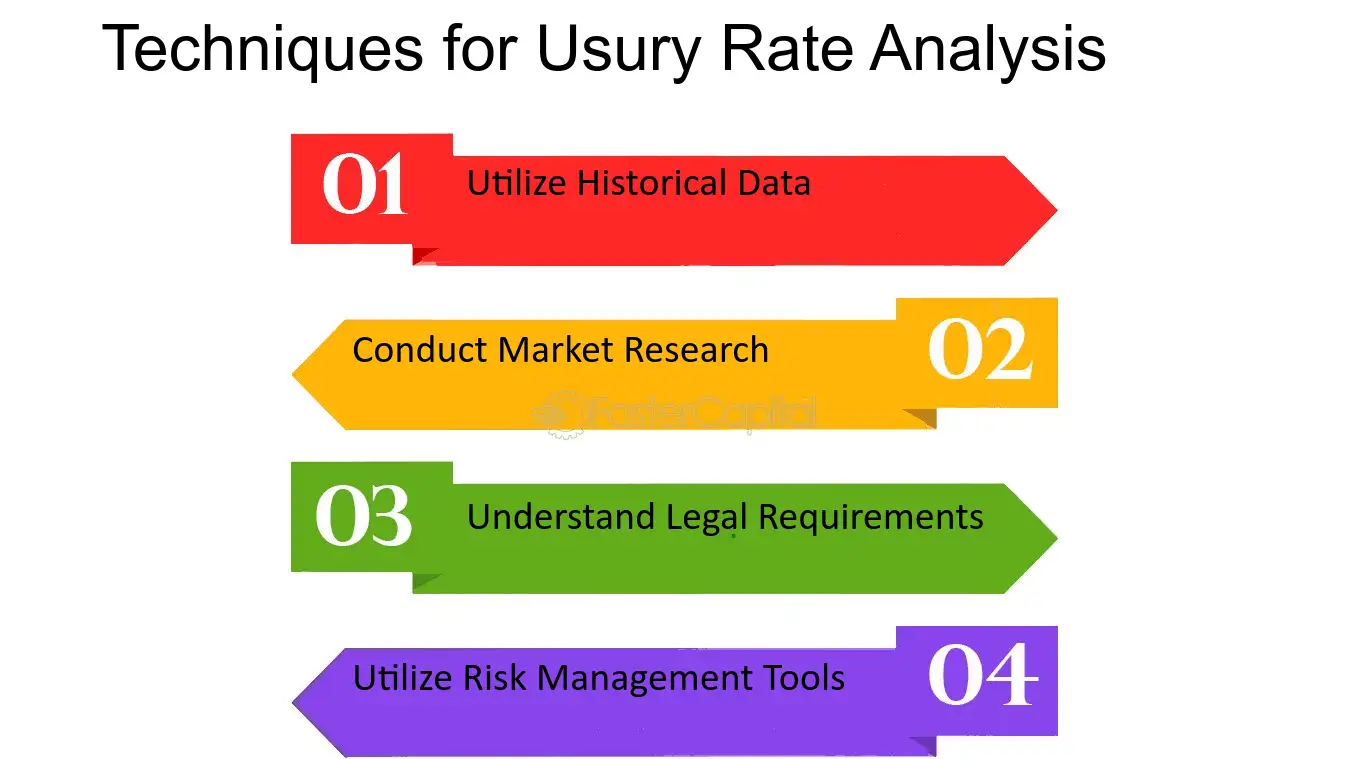 Techniques for Usury Rate Analysis

01 Utilize Historical Data

Conduct Market Research 02

FasterCapital

03 Understand Legal Requirements

Utilize Risk Management Tools 04